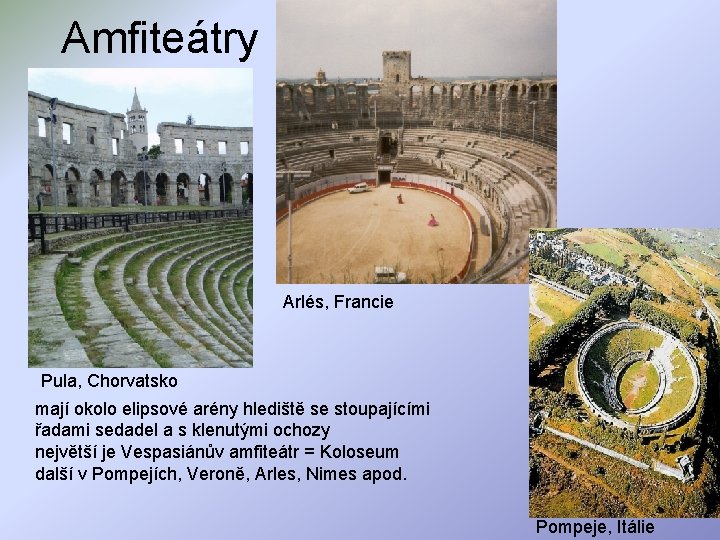 Amfiteátry

Arlés, Francie

Pula, Chorvatsko

mají okolo elipsové arény hlediště se stoupajícími řadami sedadel a s klenutými ochozy
největší je Vespasiánův amfiteátr = Koloseum
další v Pompejích, Veroně, Arles, Nimes apod.

Pompeje, Itálie